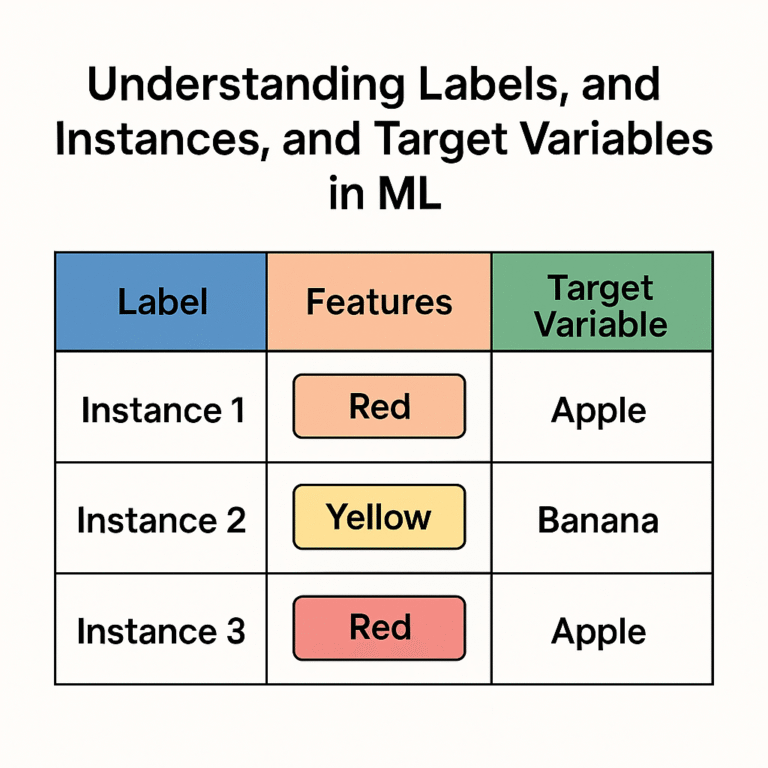 Understanding Labels, and Instances, and Target Variables in ML

| Label | Features | Target Variable |
|---|---|---|
| Instance 1 | Red | Apple |
| Instance 2 | Yellow | Banana |
| Instance 3 | Red | Apple |